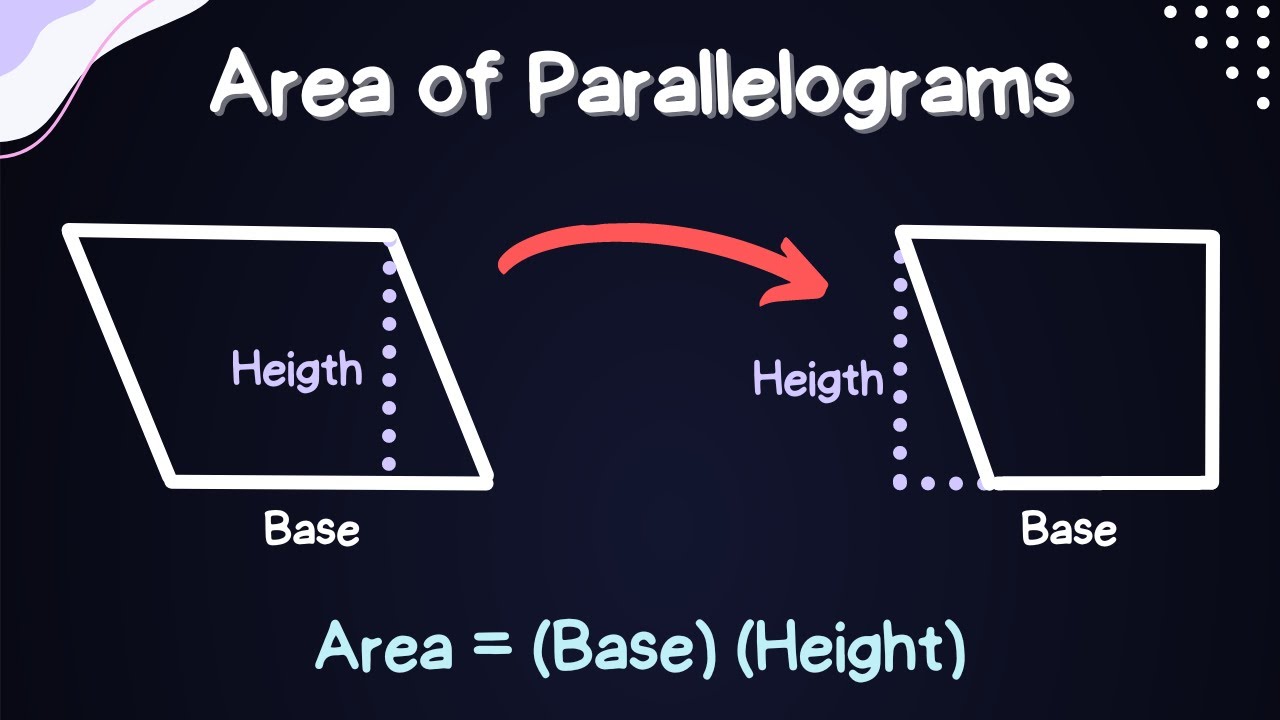 Area of Parallelograms

Heigth

Base

Heigth

Base

Area = (Base) (Height)